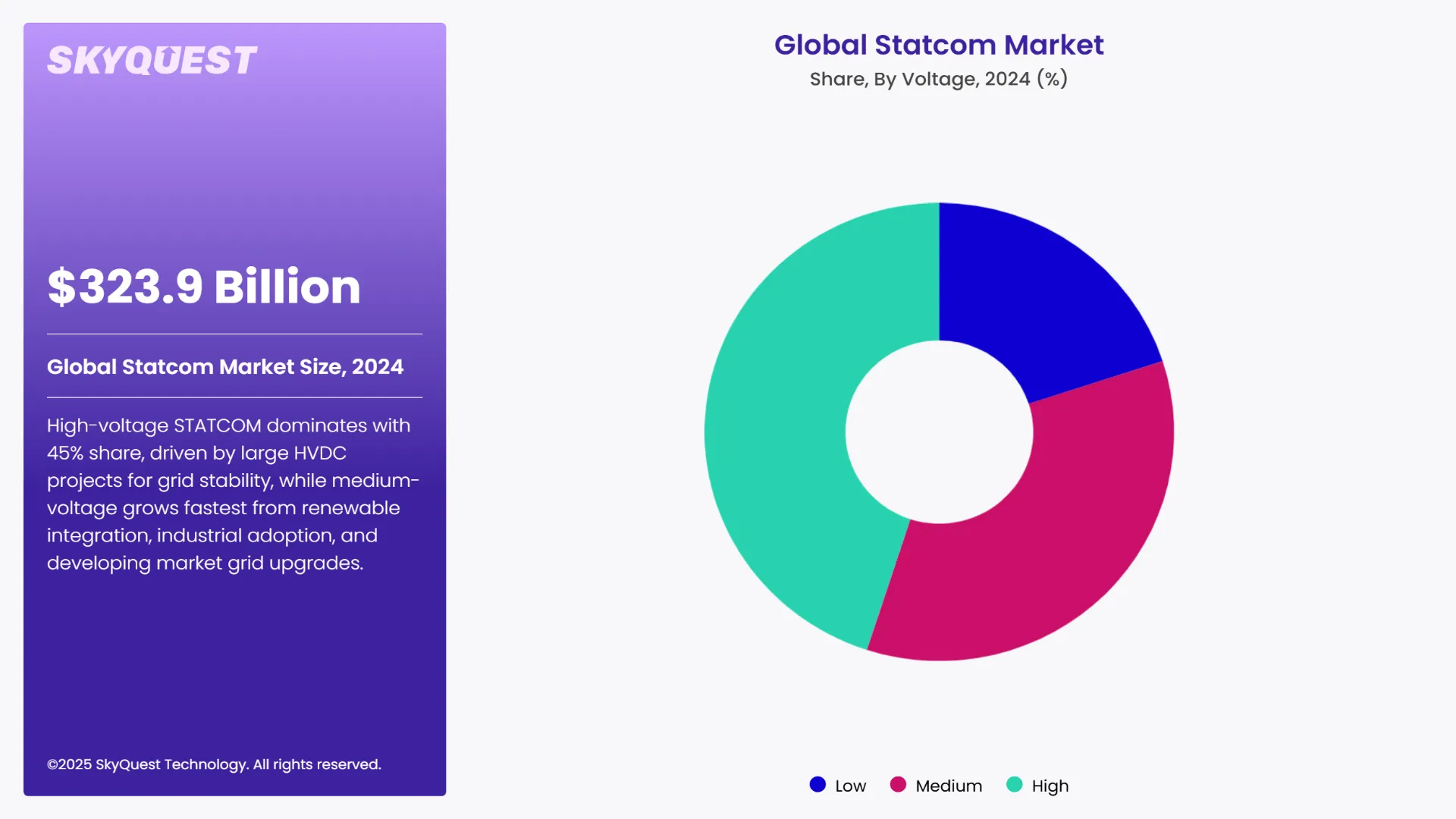 SKYQUEST

$323.9 Billion

Global Statcom Market Size, 2024

High-voltage STATCOM dominates with 45% share, driven by large HVDC projects for grid stability, while medium-voltage grows fastest from renewable integration, industrial adoption, and developing market grid upgrades.

©2025 SkyQuest Technology. All rights reserved.

Global Statcom Market

Share, By Voltage, 2024 (%)

Low Medium High